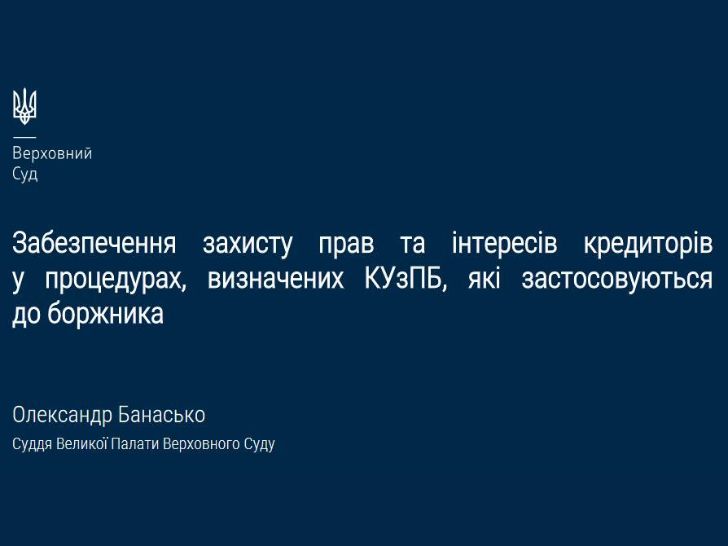 Верховний
Суд

Забезпечення захисту прав та інтересів кредиторів у процедурах, визначених КУзПБ, які застосовуються до боржника

Олександр Банасько

Суддя Великої Палати Верховного Суду